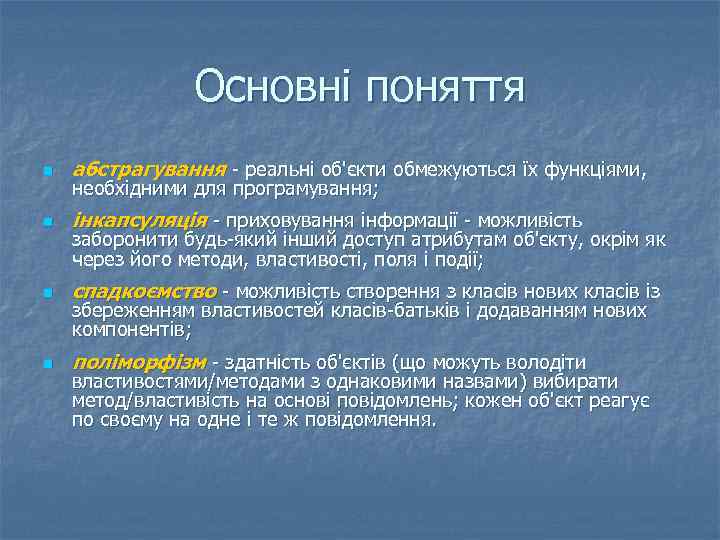 Основні поняття

абстрагування - реальні об'єкти обмежуються їх функціями, необхідними для програмування;

інкапсуляція - приховування інформації - можливість заборонити будь-який інший доступ атрибутам об'єкту, окрім як через його методи, властивості, поля і події;

спадкоємство - можливість створення з класів нових класів із збереженням властивостей класів-батьків і додаванням нових компонентів;

поліморфізм - здатність об'єктів (що можуть володіти властивостями/методами з однаковими назвами) вибирати метод/властивість на основі повідомлень; кожен об'єкт реагує по своєму на одне і те ж повідомлення.